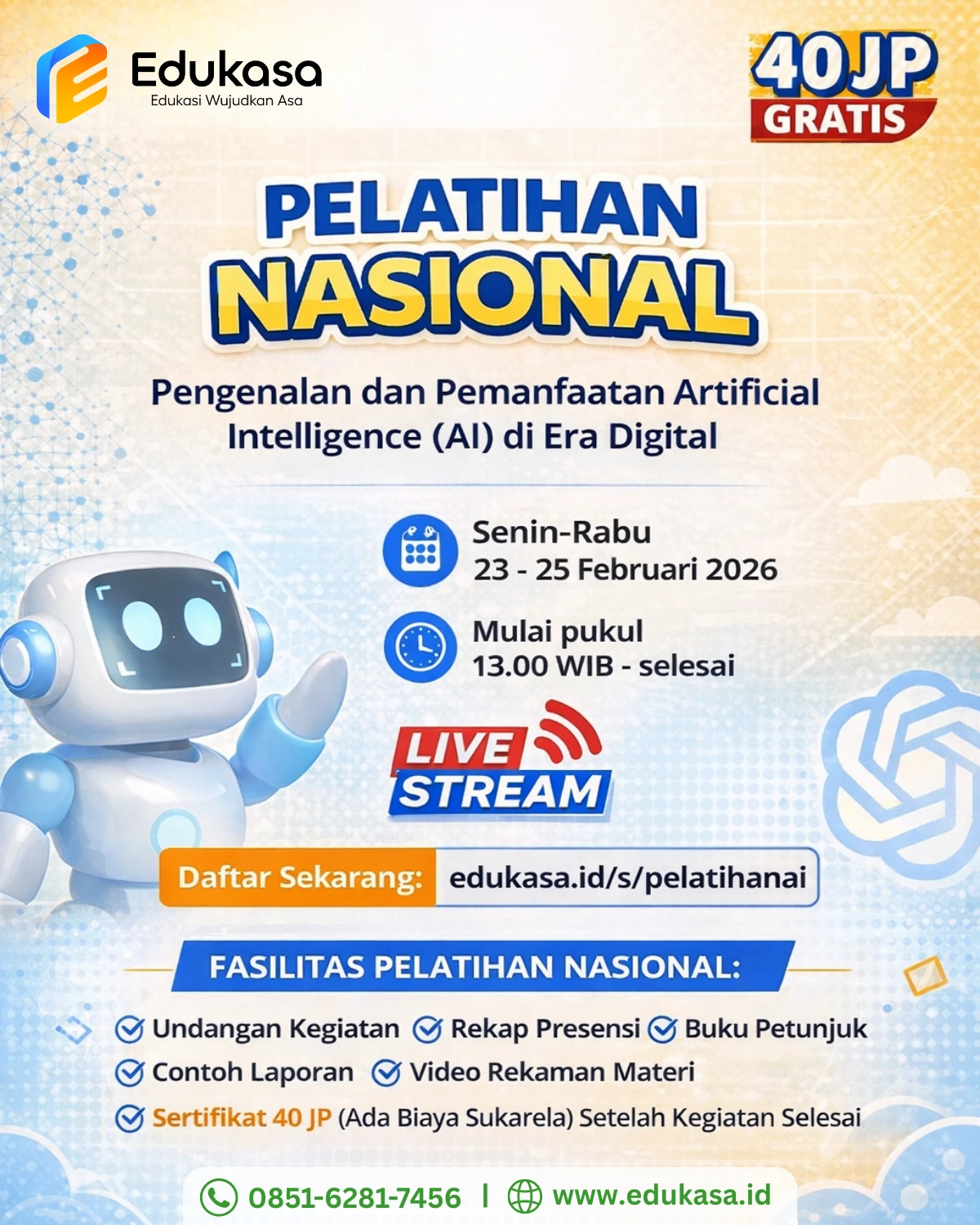 Edukasa
Edukasi Wujudkan Asa

40 JP
GRATIS

PELATIHAN
NASIONAL

Pengenalan dan Pemanfaatan Artificial Intelligence (AI) di Era Digital

Senin-Rabu
23 - 25 Februari 2026

Mulai pukul
13.00 WIB - selesai

LIVE
STREAM

Daftar Sekarang: edukasa.id/s/pelatihanai

FASILITAS PELATIHAN NASIONAL:

Undangan Kegiatan
Rekap Presensi
Buku Petunjuk
Contoh Laporan
Video Rekaman Materi
Sertifikat 40 JP (Ada Biaya Sukarela) Setelah Kegiatan Selesai

0851-6281-7456 | www.edukasa.id